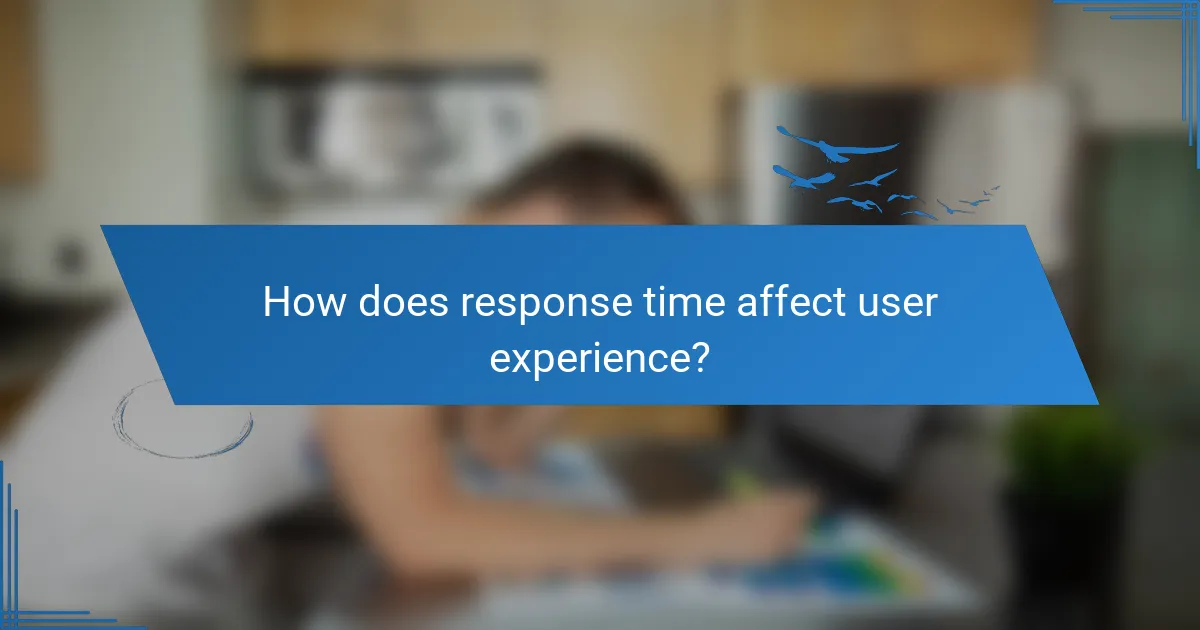 How does response time affect user experience?